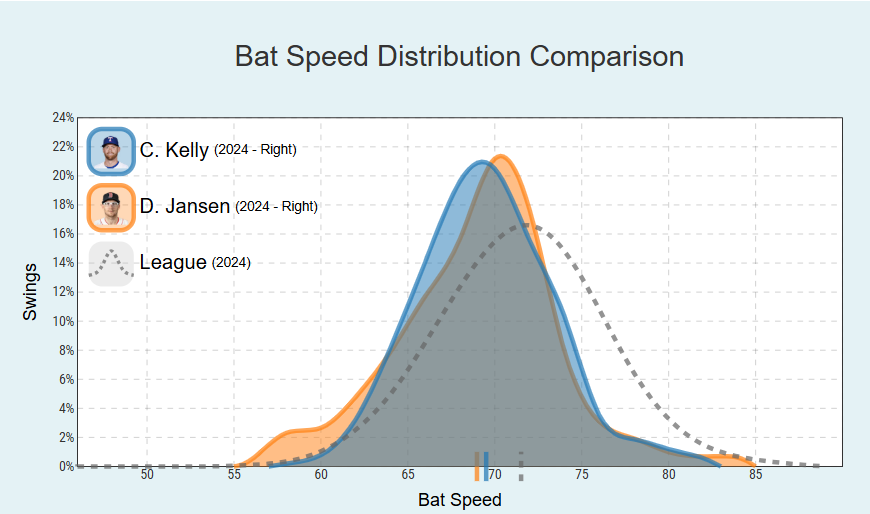 Bat Speed Distribution Comparison

C. Kelly (2024 - Right)
D. Jansen (2024 - Right)
League (2024)

Swings

24%
22%
20%
18%
16%
14%
12%
10%
8%
6%
4%
2%
0%

50
55
60
65
70
75
80
85

Bat Speed